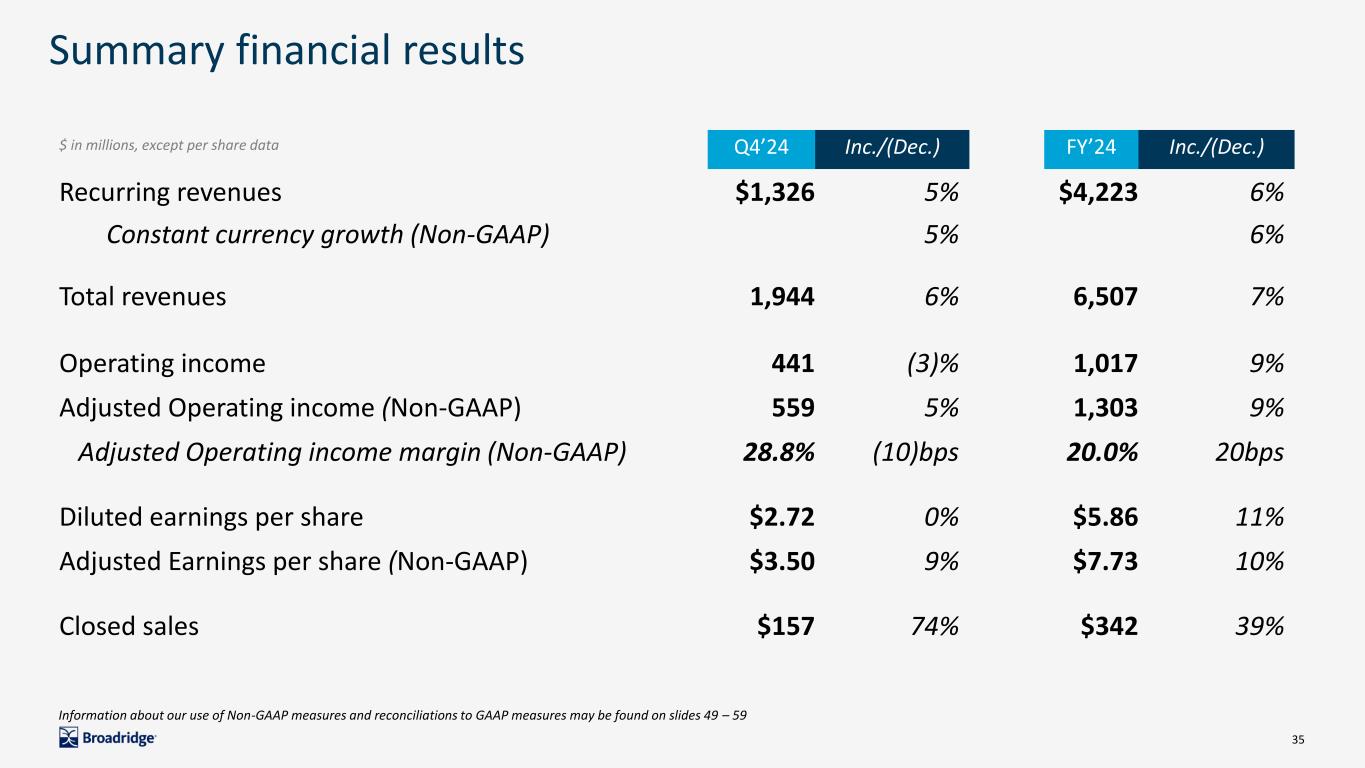 Summary financial results

| $ in millions, except per share data | Q4'24 | Inc./(Dec.) | FY'24 | Inc./(Dec.) |
|---|---|---|---|---|
| Recurring revenues | \$1,326 | 5% | \$4,223 | 6% |
| Constant currency growth (Non-GAAP) | | 5% | | 6% |
| Total revenues | 1,944 | 6% | 6,507 | 7% |
| Operating income | 441 | (3)% | 1,017 | 9% |
| Adjusted Operating income (Non-GAAP) | 559 | 5% | 1,303 | 9% |
| Adjusted Operating income margin (Non-GAAP) | 28.8% | (10)bps | 20.0% | 20bps |
| Diluted earnings per share | \$2.72 | 0% | \$5.86 | 11% |
| Adjusted Earnings per share (Non-GAAP) | \$3.50 | 9% | \$7.73 | 10% |
| Closed sales | \$157 | 74% | \$342 | 39% |

Information about our use of Non-GAAP measures and reconciliations to GAAP measures may be found on slides 49 – 59

Broadridge

35